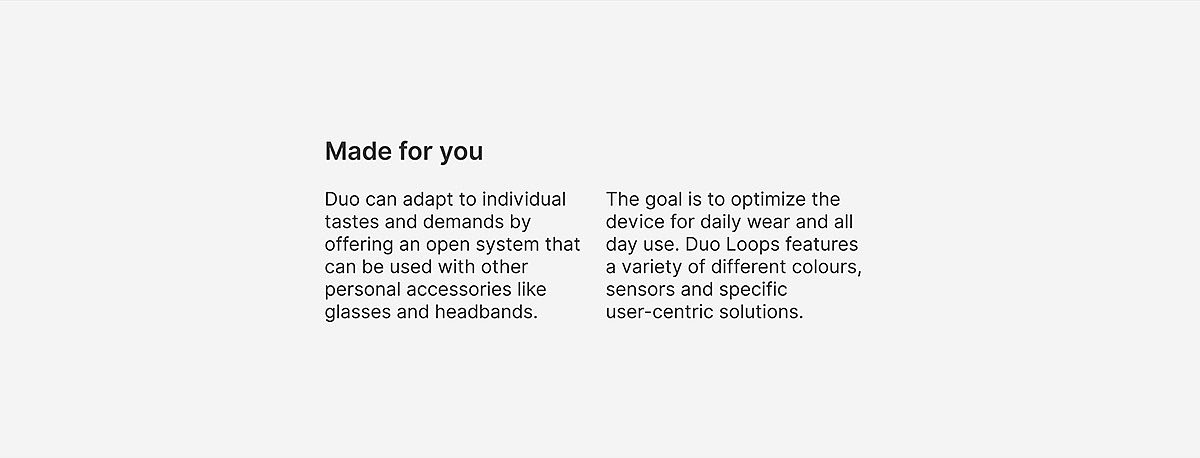 Made for you

Duo can adapt to individual tastes and demands by offering an open system that can be used with other personal accessories like glasses and headbands.

The goal is to optimize the device for daily wear and all day use. Duo Loops features a variety of different colours, sensors and specific user-centric solutions.